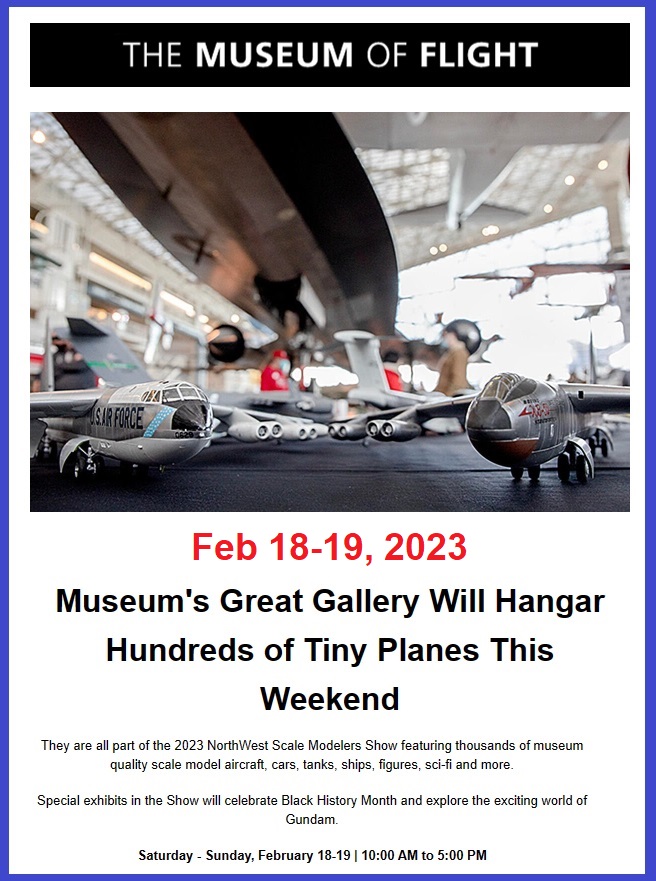 THE MUSEUM OF FLIGHT

U.S. AIR FORCE

Feb 18-19, 2023

Museum's Great Gallery Will Hangar Hundreds of Tiny Planes This Weekend

They are all part of the 2023 NorthWest Scale Modelers Show featuring thousands of museum quality scale model aircraft, cars, tanks, ships, figures, sci-fi and more.

Special exhibits in the Show will celebrate Black History Month and explore the exciting world of Gundam.

Saturday - Sunday, February 18-19 | 10:00 AM to 5:00 PM